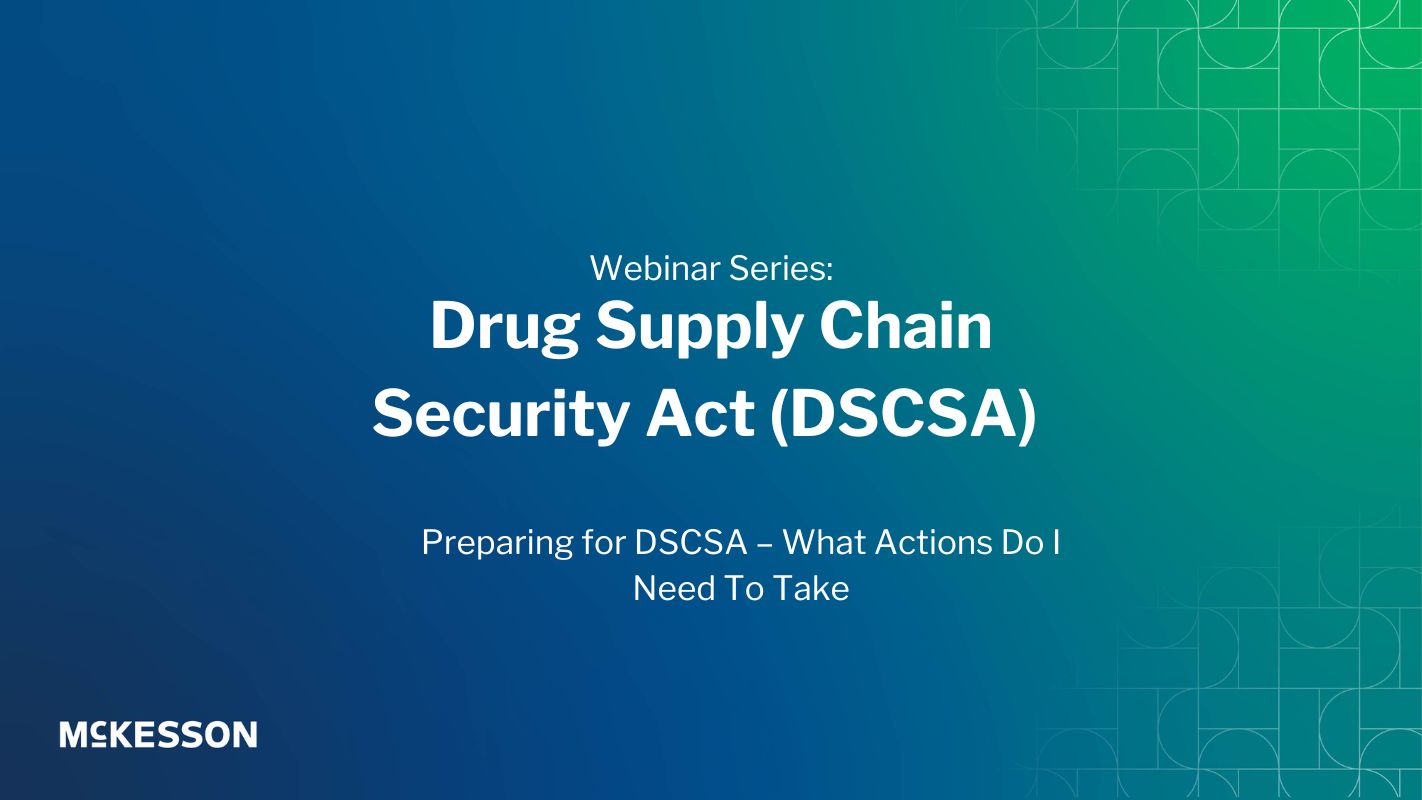 Webinar Series:
Drug Supply Chain Security Act (DSCSA)

Preparing for DSCSA – What Actions Do I Need To Take

McKESSON